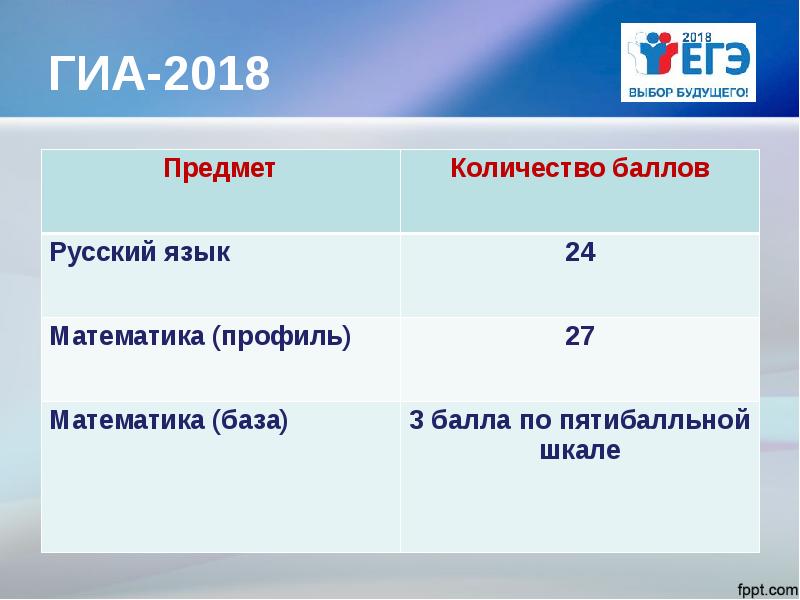 ГИА-2018

2018 ЕГЭ
ВЫБОР БУДУЩЕГО!

| Предмет | Количество баллов |
|---|---|
| Русский язык | 24 |
| Математика (профиль) | 27 |
| Математика (база) | 3 балла по пятибалльной шкале |

fppt.com